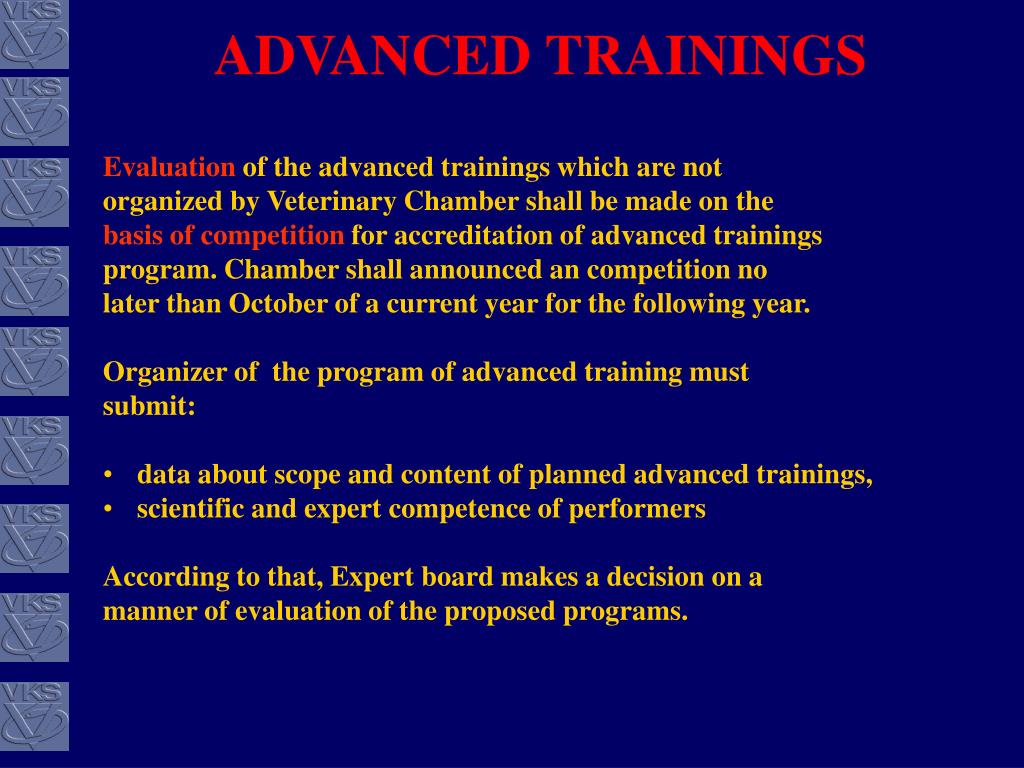 VKS
VKS
VKS
VKS
VKS
VKS
VKS
VKS
VKS

ADVANCED TRAININGS

Evaluation of the advanced trainings which are not organized by Veterinary Chamber shall be made on the basis of competition for accreditation of advanced trainings program. Chamber shall announced an competition no later than October of a current year for the following year.

Organizer of the program of advanced training must submit:

• data about scope and content of planned advanced trainings,
• scientific and expert competence of performers

According to that, Expert board makes a decision on a manner of evaluation of the proposed programs.